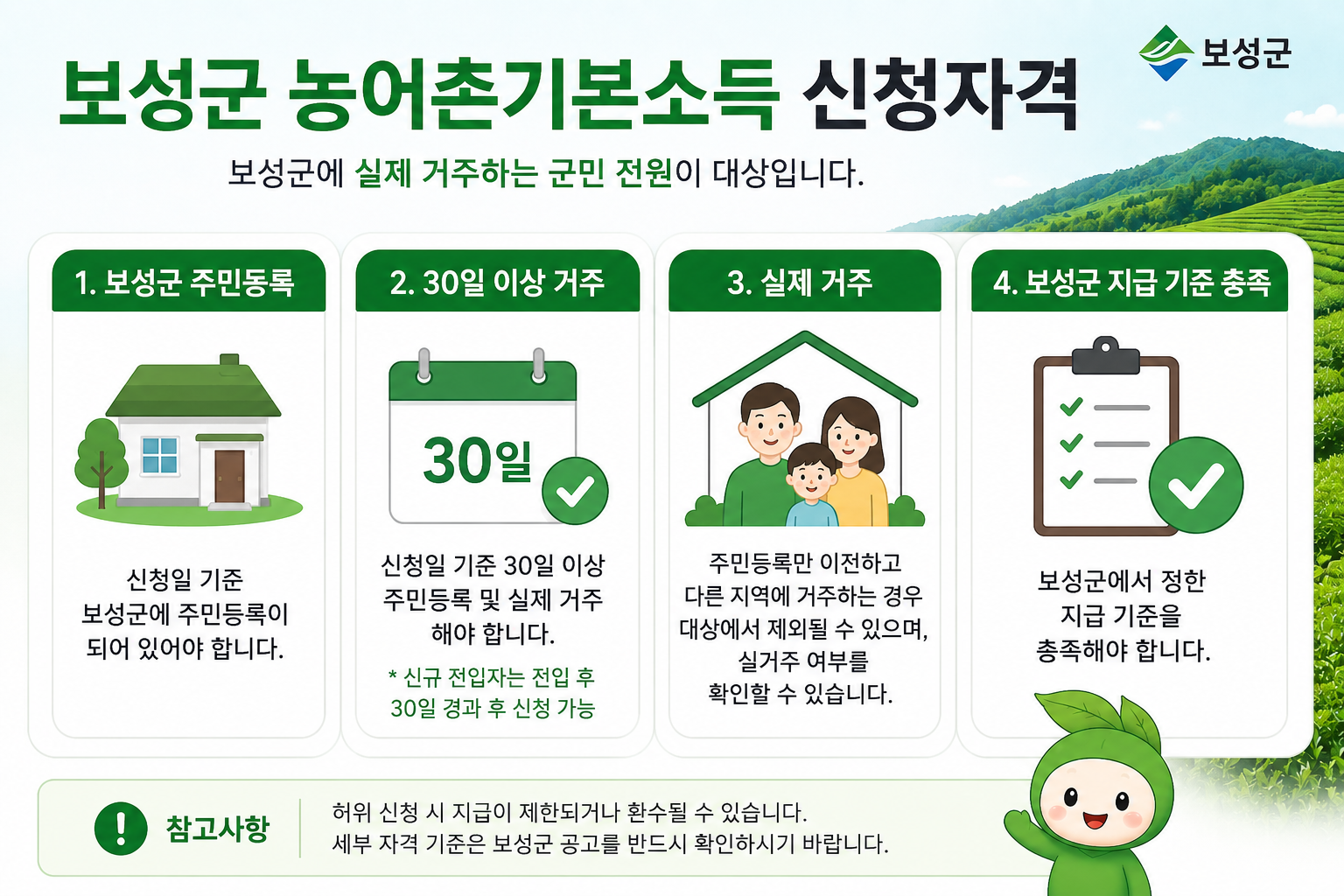 보성군

보성군 농어촌기본소득 신청자격

보성군에 실제 거주하는 군민 전원이 대상입니다.

1. 보성군 주민등록

신청일 기준 보성군에 주민등록이 되어 있어야 합니다.

2. 30일 이상 거주

30일

신청일 기준 30일 이상 주민등록 및 실제 거주 해야 합니다.

* 신규 전입자는 전입 후 30일 경과 후 신청 가능

3. 실제 거주

주민등록만 이전하고 다른 지역에 거주하는 경우 대상에서 제외될 수 있으며, 실거주 여부를 확인할 수 있습니다.

4. 보성군 지급 기준 충족

보성군에서 정한 지급 기준을 충족해야 합니다.

참고사항

허위 신청 시 지급이 제한되거나 환수될 수 있습니다.
세부 자격 기준은 보성군 공고를 반드시 확인하시기 바랍니다.